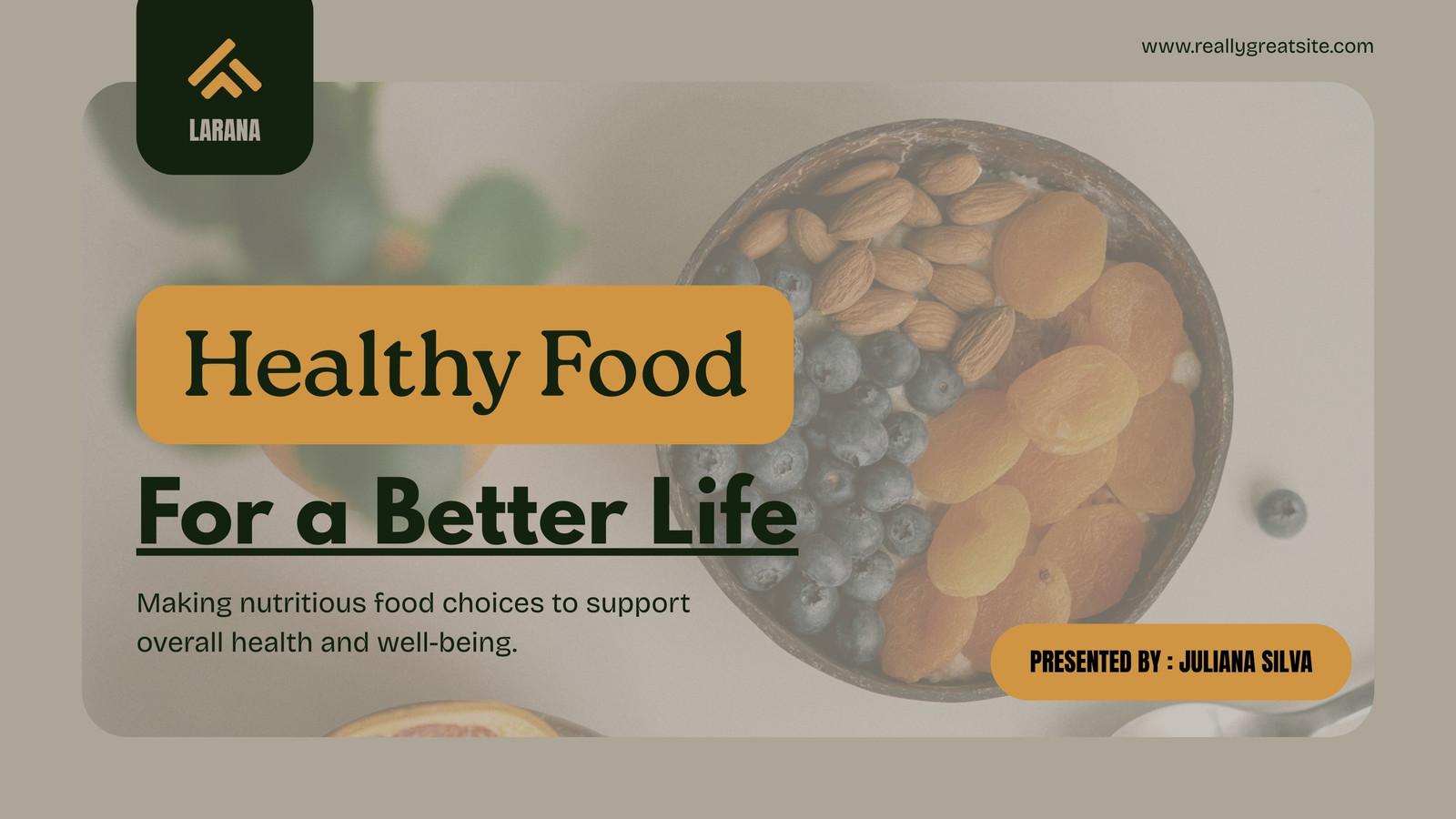 LARANA

www.reallygreatsite.com

Healthy Food

For a Better Life

Making nutritious food choices to support overall health and well-being.

PRESENTED BY : JULIANA SILVA